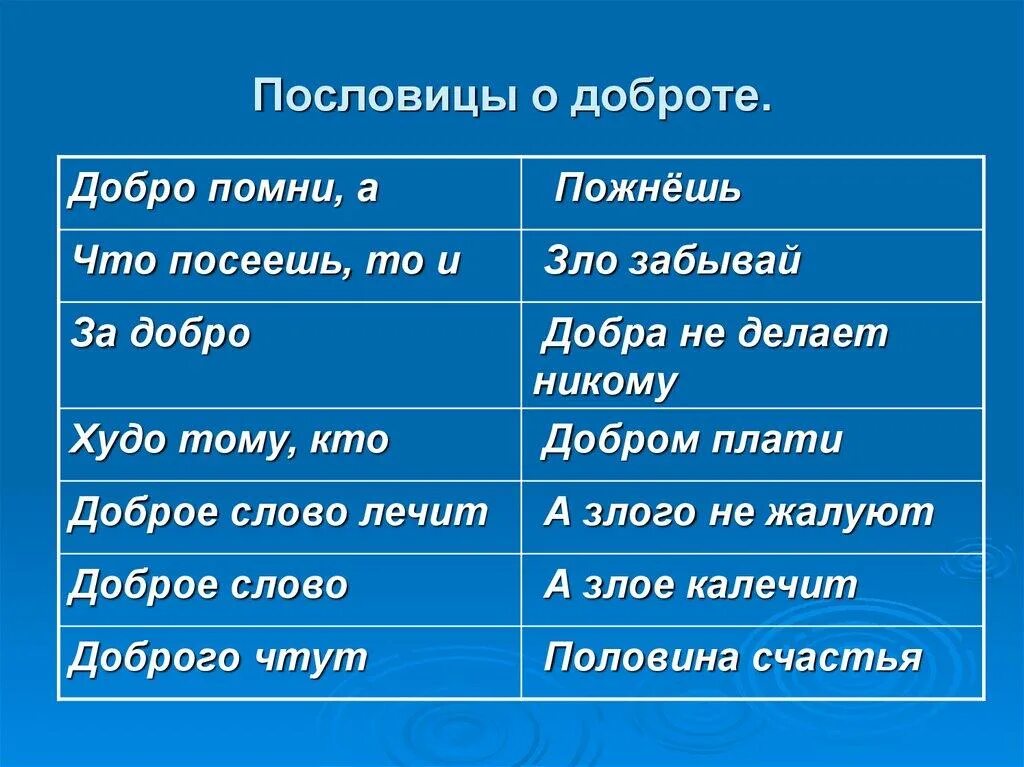 Пословицы о доброте.

| Добро помни, а | Пожнёшь |
|---|---|
| Что посеешь, то и | Зло забывай |
| За добро | Добра не делает никому |
| Худо тому, кто | Добром плати |
| Доброе слово лечит | А злого не жалуют |
| Доброе слово | А злое калечит |
| Доброго чтут | Половина счастья |